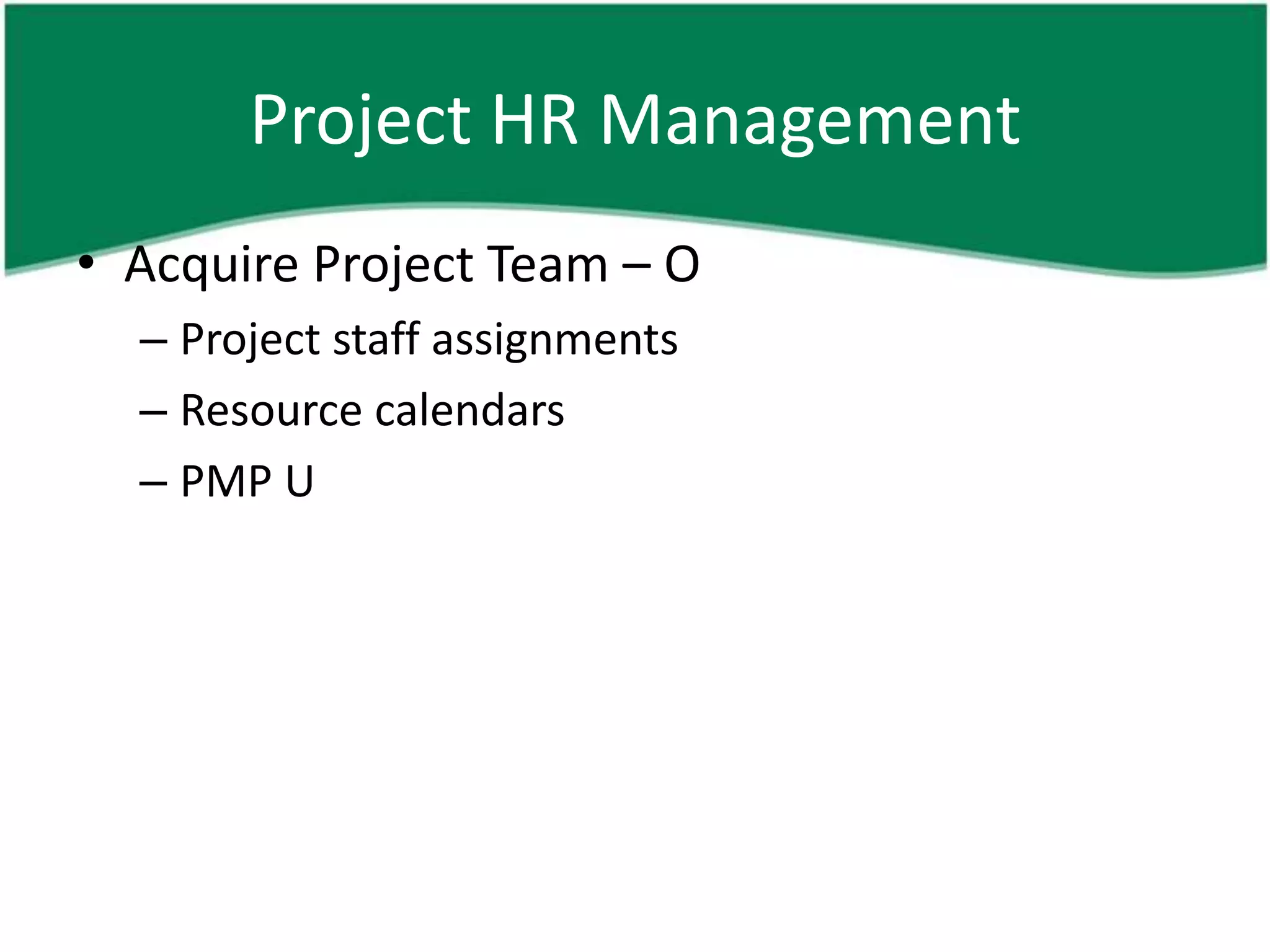 Project HR Management

• Acquire Project Team – O
  – Project staff assignments
  – Resource calendars
  – PMP U